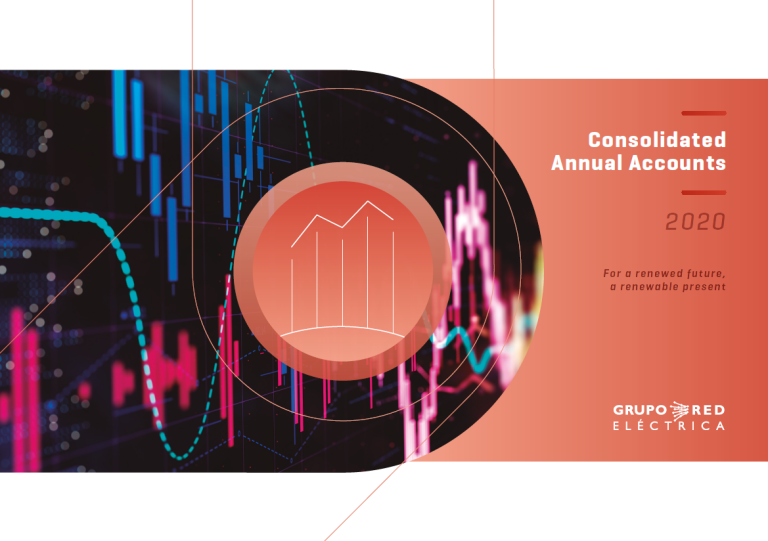 Consolidated Annual Accounts

2020

For a renewed future, a renewable present

GRUPO RED ELÉCTRICA